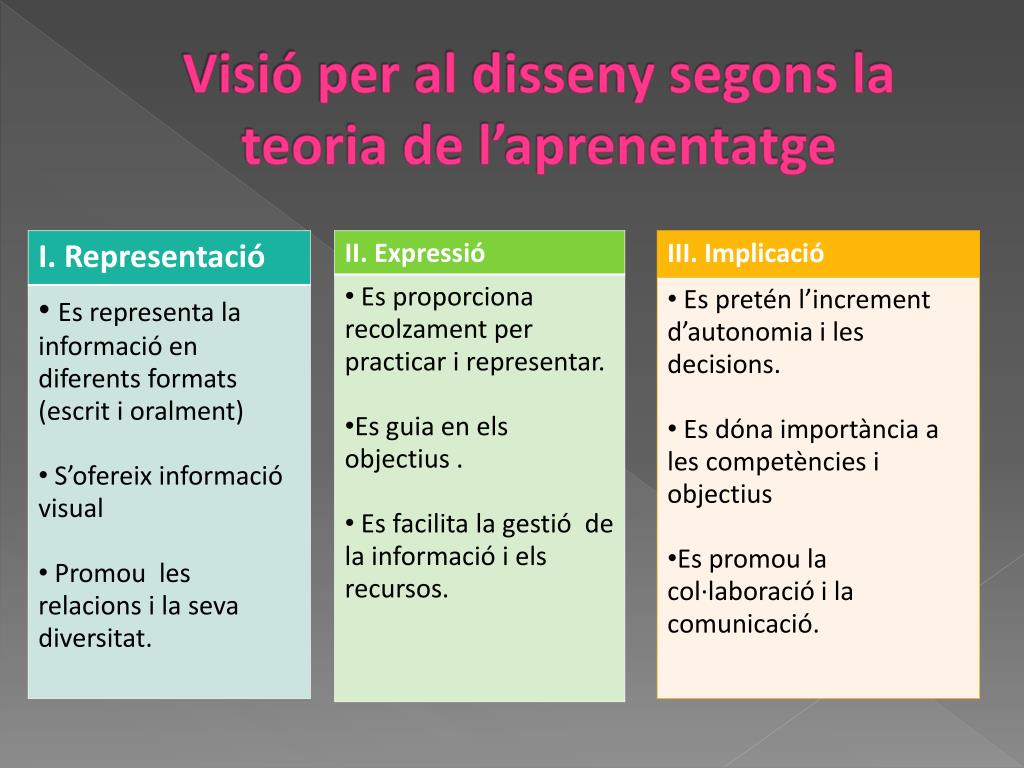 Visió per al disseny segons la teoria de l'aprenentatge

I. Representació

• Es representa la informació en diferents formats (escrit i oralment)

• S'ofereix informació visual

• Promou les relacions i la seva diversitat.

II. Expressió

• Es proporciona recolzament per practicar i representar.

•Es guia en els objectius .

• Es facilita la gestió de la informació i els recursos.

III. Implicació

• Es pretén l'increment d'autonomia i les decisions.

• Es dóna importància a les competències i objectius

•Es promou la col·laboració i la comunicació.